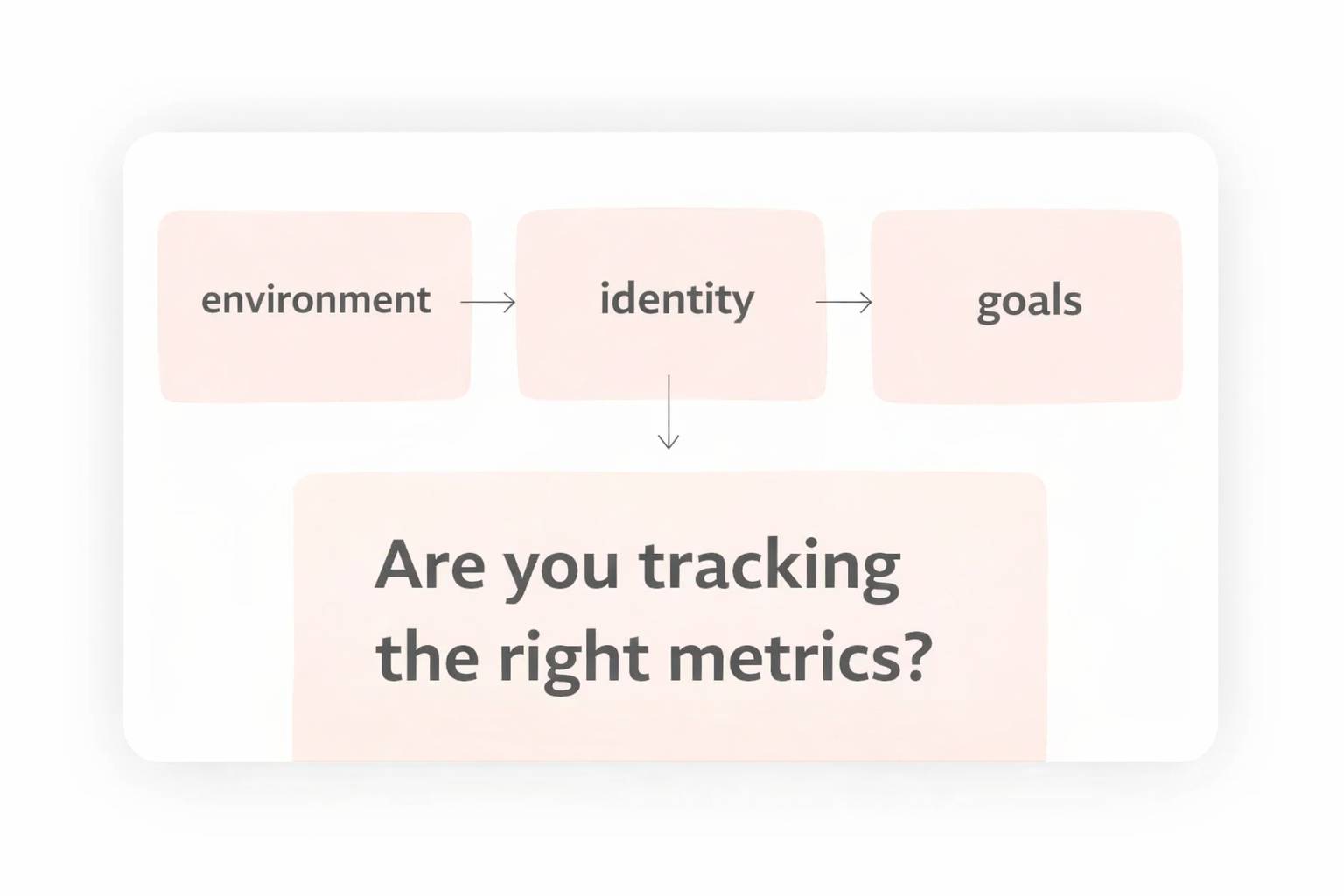 environment

identity

goals

Are you tracking the right metrics?